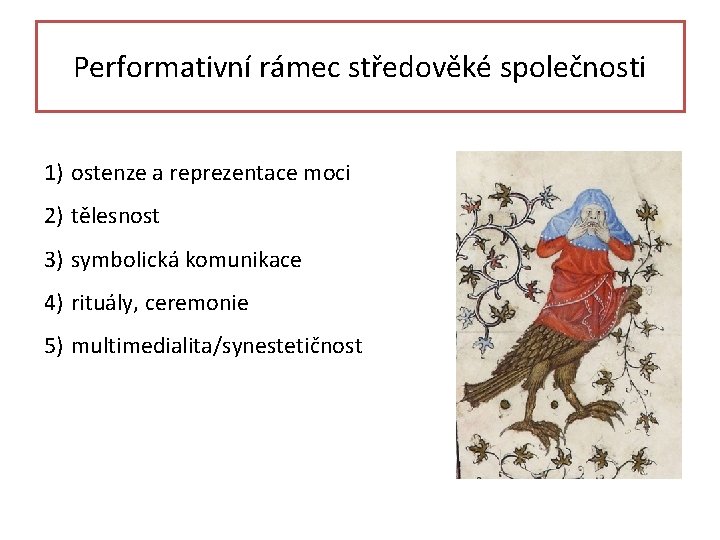 Performativní rámec středověké společnosti

1) ostenze a reprezentace moci

2) tělesnost

3) symbolická komunikace

4) rituály, ceremonie

5) multimedialita/synestetičnost